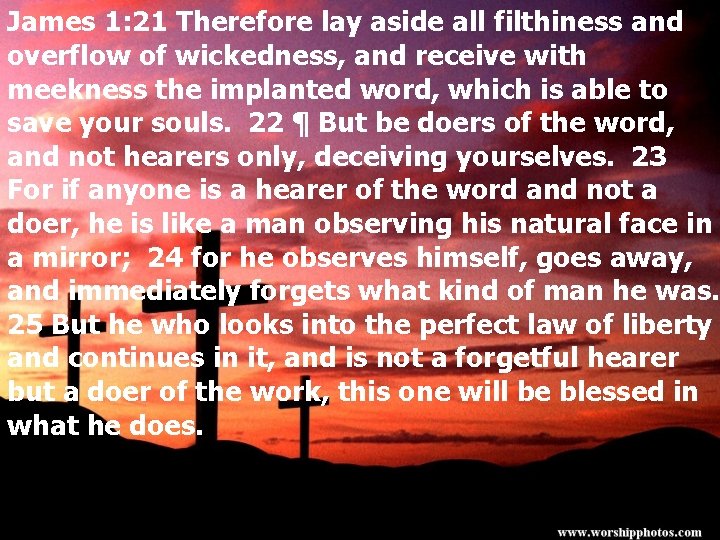 James 1:21 Therefore lay aside all filthiness and overflow of wickedness, and receive with meekness the implanted word, which is able to save your souls. 22 ¶ But be doers of the word, and not hearers only, deceiving yourselves. 23 For if anyone is a hearer of the word and not a doer, he is like a man observing his natural face in a mirror; 24 for he observes himself, goes away, and immediately forgets what kind of man he was. 25 But he who looks into the perfect law of liberty and continues in it, and is not a forgetful hearer but a doer of the work, this one will be blessed in what he does.

www.worshipphotos.com